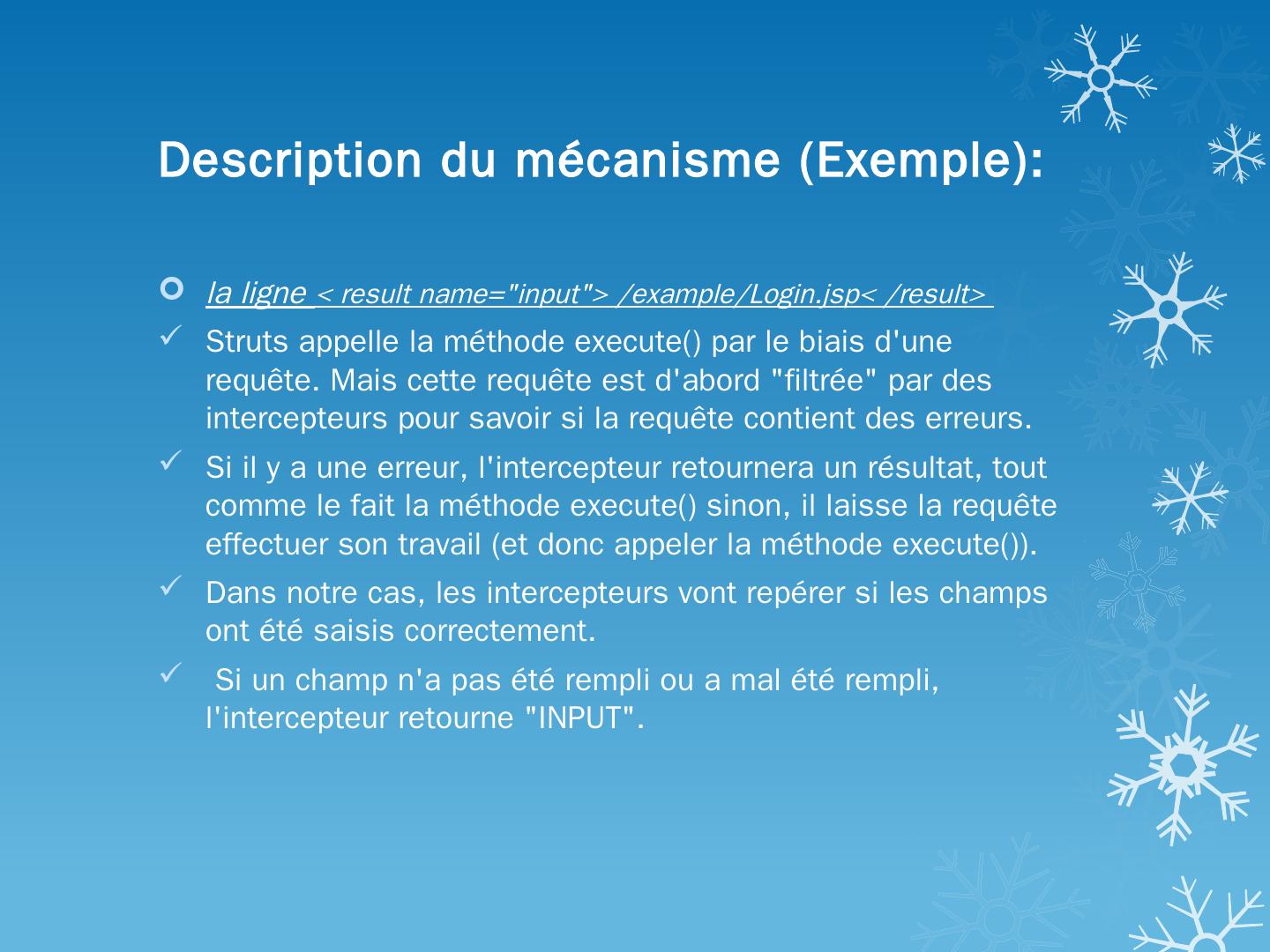 Description du mécanisme (Exemple):

la ligne < result name="input"> /example/Login.jsp< /result>

Struts appelle la méthode execute() par le biais d'une requête. Mais cette requête est d'abord "filtrée" par des intercepteurs pour savoir si la requête contient des erreurs.

Si il y a une erreur, l'intercepteur retournera un résultat, tout comme le fait la méthode execute() sinon, il laisse la requête effectuer son travail (et donc appeler la méthode execute()).

Dans notre cas, les intercepteurs vont repérer si les champs ont été saisis correctement.

Si un champ n'a pas été rempli ou a mal été rempli, l'intercepteur retourne "INPUT".